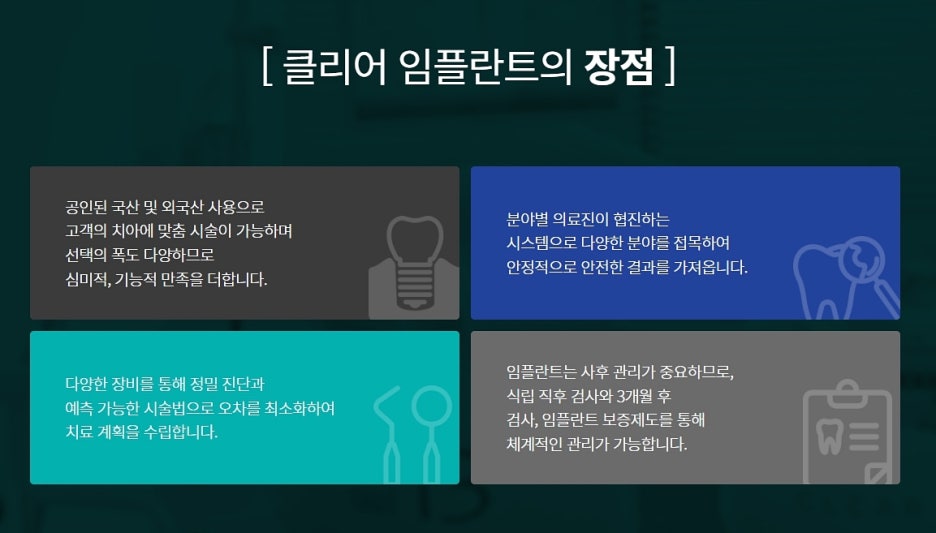 [ 클리어 임플란트의 장점 ]

공인된 국산 및 외국산 사용으로 고객의 치아에 맞춤 시술이 가능하며 선택의 폭도 다양하므로 심미적, 기능적 만족을 더합니다.

분야별 의료진이 협진하는 시스템으로 다양한 분야를 접목하여 안정적으로 안전한 결과를 가져옵니다.

다양한 장비를 통해 정밀 진단과 예측 가능한 시술법으로 오차를 최소화하여 치료 계획을 수립합니다.

임플란트는 사후 관리가 중요하므로, 식립 직후 검사와 3개월 후 검사, 임플란트 보증제도를 통해 체계적인 관리가 가능합니다.